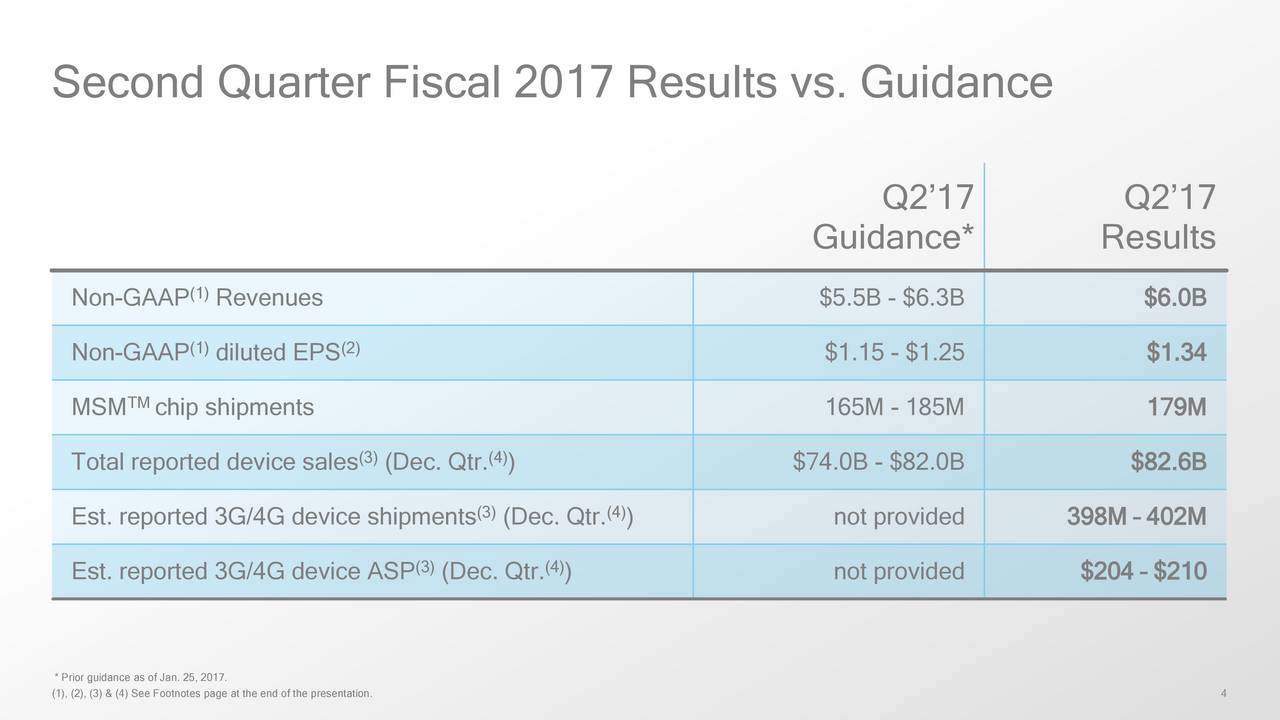 Second Quarter Fiscal 2017 Results vs. Guidance

| | Q2'17 Guidance* | Q2'17 Results |
|---|---|---|
| Non-GAAP$^{(1)}$ Revenues | \$5.5B - \$6.3B | \$6.0B |
| Non-GAAP$^{(1)}$ diluted EPS$^{(2)}$ | \$1.15 - \$1.25 | \$1.34 |
| MSM$^{TM}$ chip shipments | 165M - 185M | 179M |
| Total reported device sales$^{(3)}$ (Dec. Qtr.$^{(4)}$) | \$74.0B - \$82.0B | \$82.6B |
| Est. reported 3G/4G device shipments$^{(3)}$ (Dec. Qtr.$^{(4)}$) | not provided | 398M – 402M |
| Est. reported 3G/4G device ASP$^{(3)}$ (Dec. Qtr.$^{(4)}$) | not provided | \$204 – \$210 |

* Prior guidance as of Jan. 25, 2017.
(1), (2), (3) & (4) See Footnotes page at the end of the presentation.

4